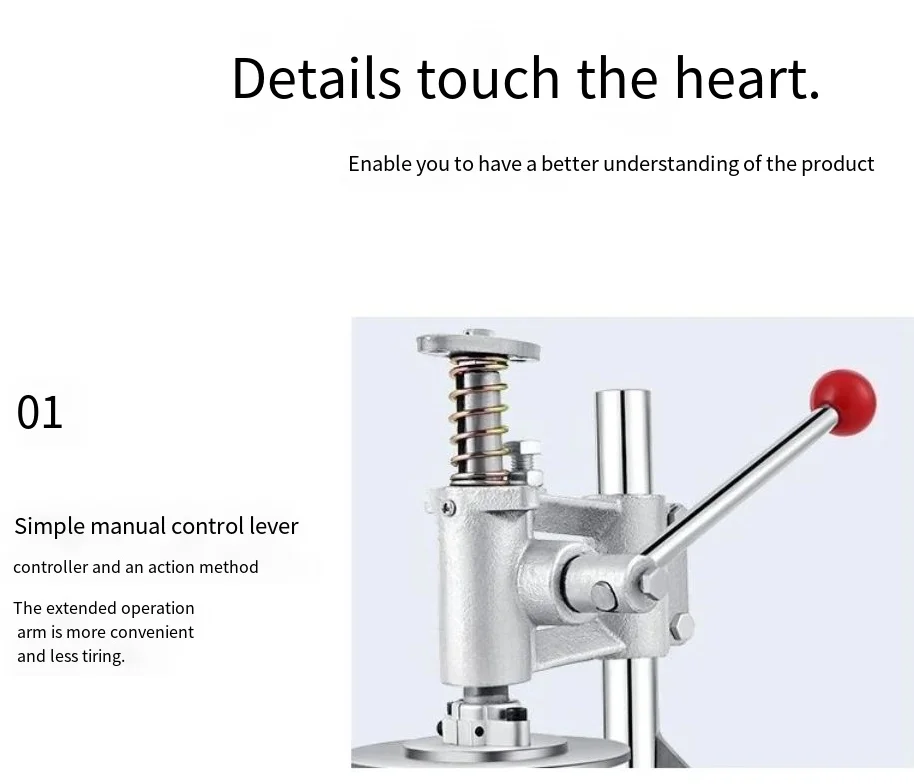 Details touch the heart.

Enable you to have a better understanding of the product

01

Simple manual control lever

controller and an action method

The extended operation arm is more convenient and less tiring.